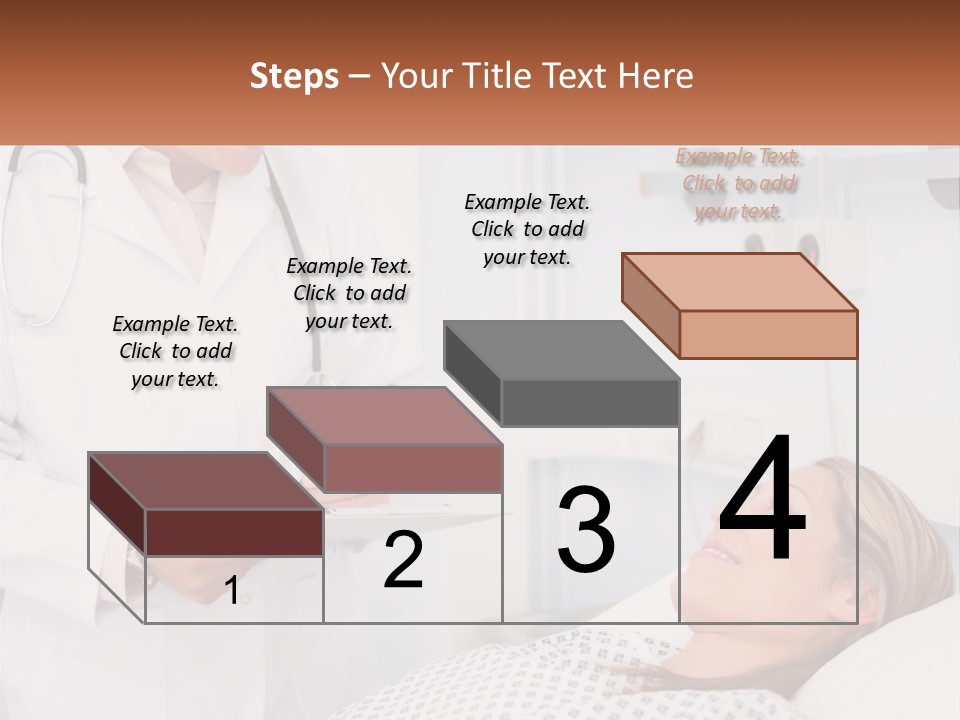 Steps – Your Title Text Here

Example Text. Click to add your text.

Example Text. Click to add your text.

Example Text. Click to add your text.

Example Text. Click to add your text.

1

2

3

4